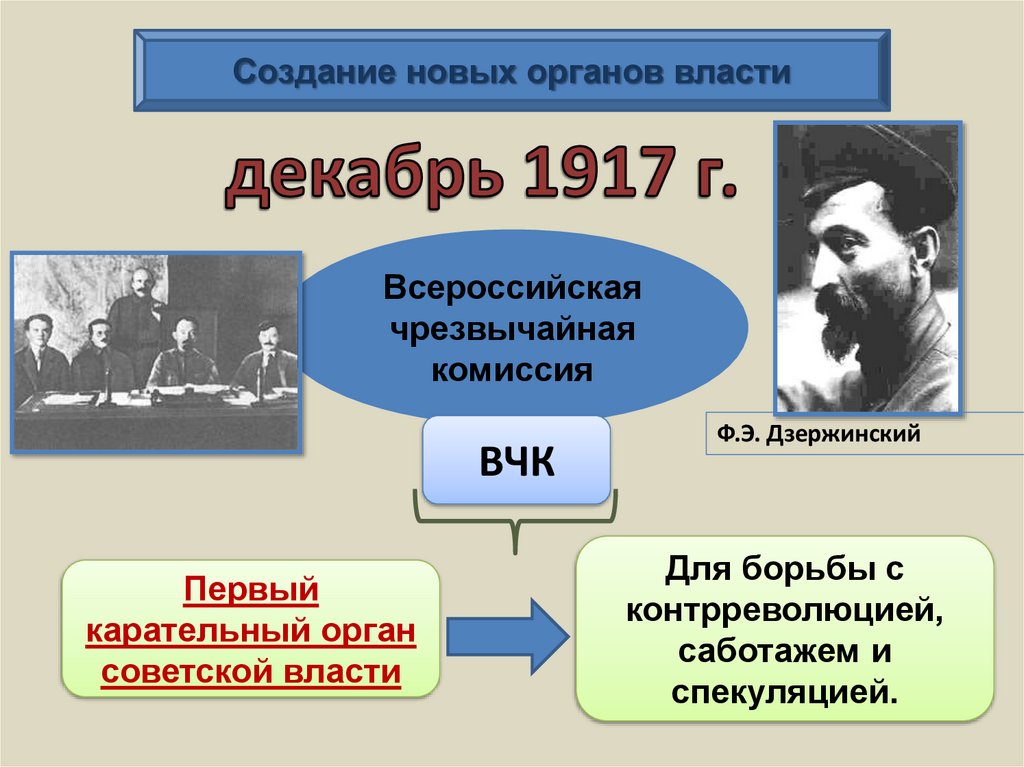 Создание новых органов власти

декабрь 1917 г.

Всероссийская чрезвычайная комиссия

Ф.Э. Дзержинский

ВЧК

Первый карательный орган советской власти

Для борьбы с контрреволюцией, саботажем и спекуляцией.